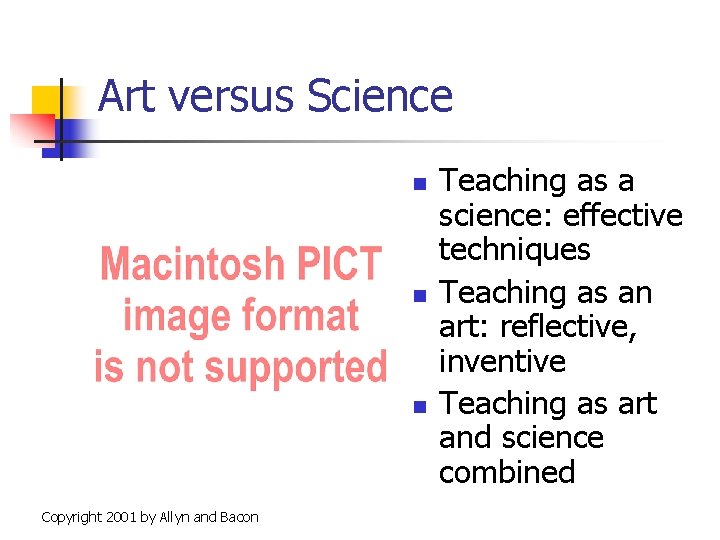 Art versus Science

Macintosh PICT image format is not supported

- Teaching as a science: effective techniques
- Teaching as an art: reflective, inventive
- Teaching as art and science combined

Copyright 2001 by Allyn and Bacon